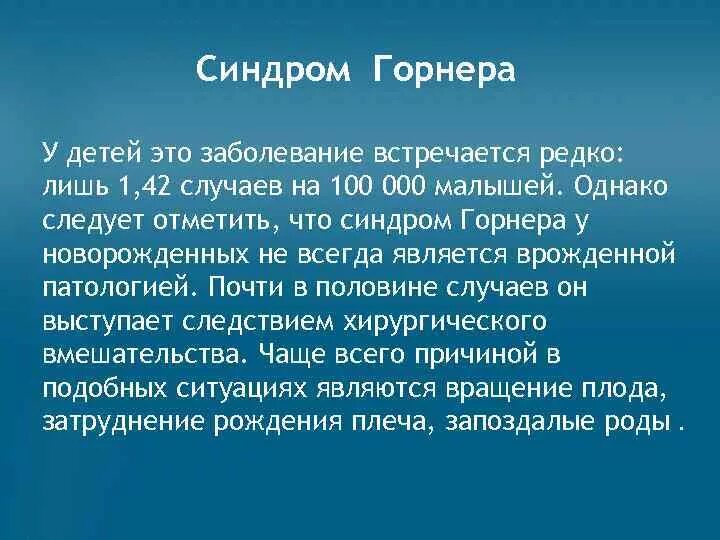 Синдром Горнера

У детей это заболевание встречается редко: лишь 1,42 случаев на 100 000 малышей. Однако следует отметить, что синдром Горнера у новорожденных не всегда является врожденной патологией. Почти в половине случаев он выступает следствием хирургического вмешательства. Чаще всего причиной в подобных ситуациях являются вращение плода, затруднение рождения плеча, запоздалые роды .